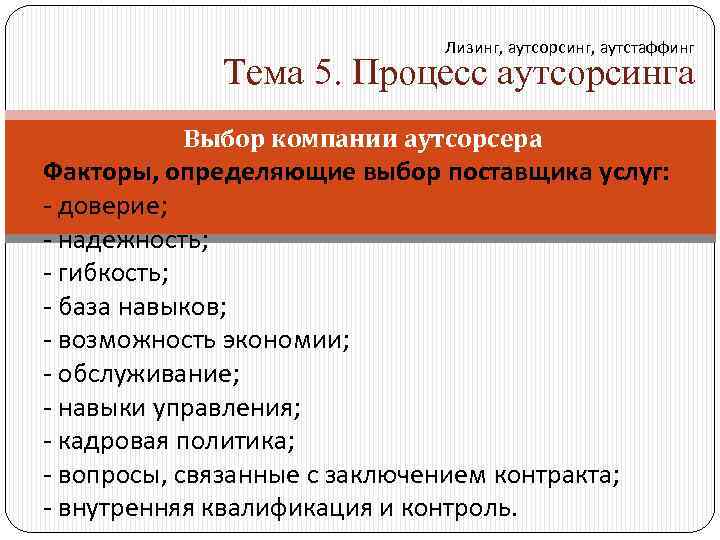 Лизинг, аутсорсинг, аутстаффинг

Тема 5. Процесс аутсорсинга

Выбор компании аутсорсера

Факторы, определяющие выбор поставщика услуг:
- доверие;
- надежность;
- гибкость;
- база навыков;
- возможность экономии;
- обслуживание;
- навыки управления;
- кадровая политика;
- вопросы, связанные с заключением контракта;
- внутренняя квалификация и контроль.